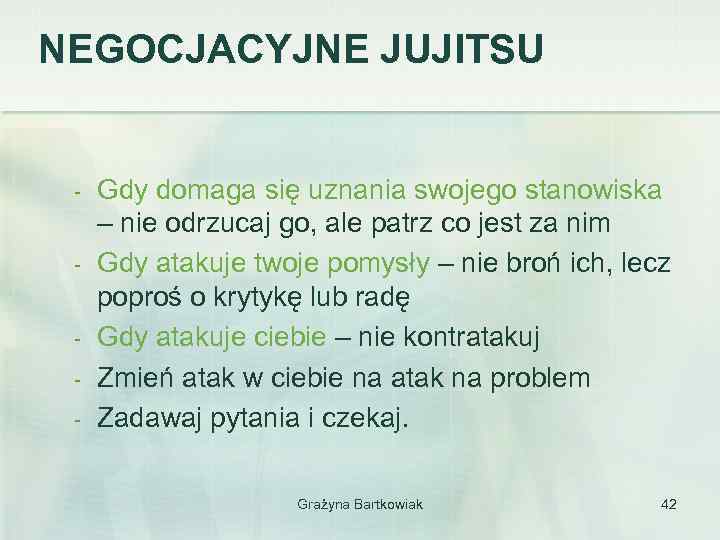 NEGOCJACYJNE JUJITSU

- Gdy domaga się uznania swojego stanowiska – nie odrzucaj go, ale patrz co jest za nim
- Gdy atakuje twoje pomysły – nie broń ich, lecz poproś o krytykę lub radę
- Gdy atakuje ciebie – nie kontratakuj
- Zmień atak w ciebie na atak na problem
- Zadawaj pytania i czekaj.

Grażyna Bartkowiak

42